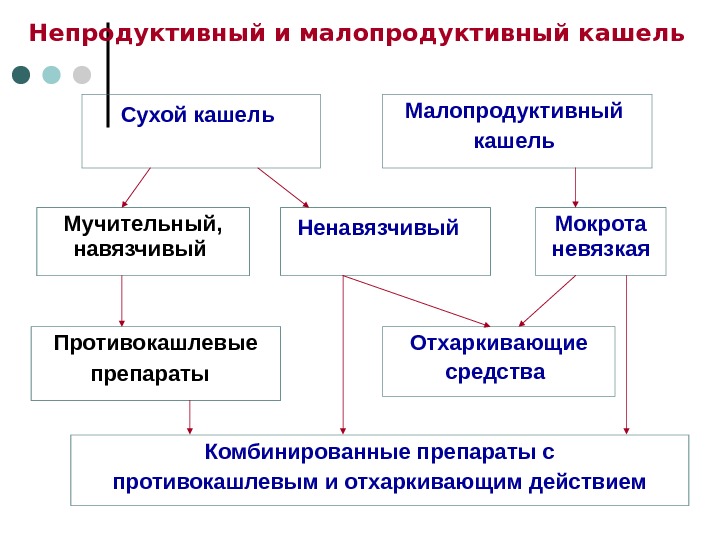 Непродуктивный и малопродуктивный кашель

Сухой кашель

Малопродуктивный кашель

Мучительный, навязчивый

Ненавязчивый

Мокрота невязкая

Противокашлевые препараты

Отхаркивающие средства

Комбинированные препараты с противокашлевым и отхаркивающим действием